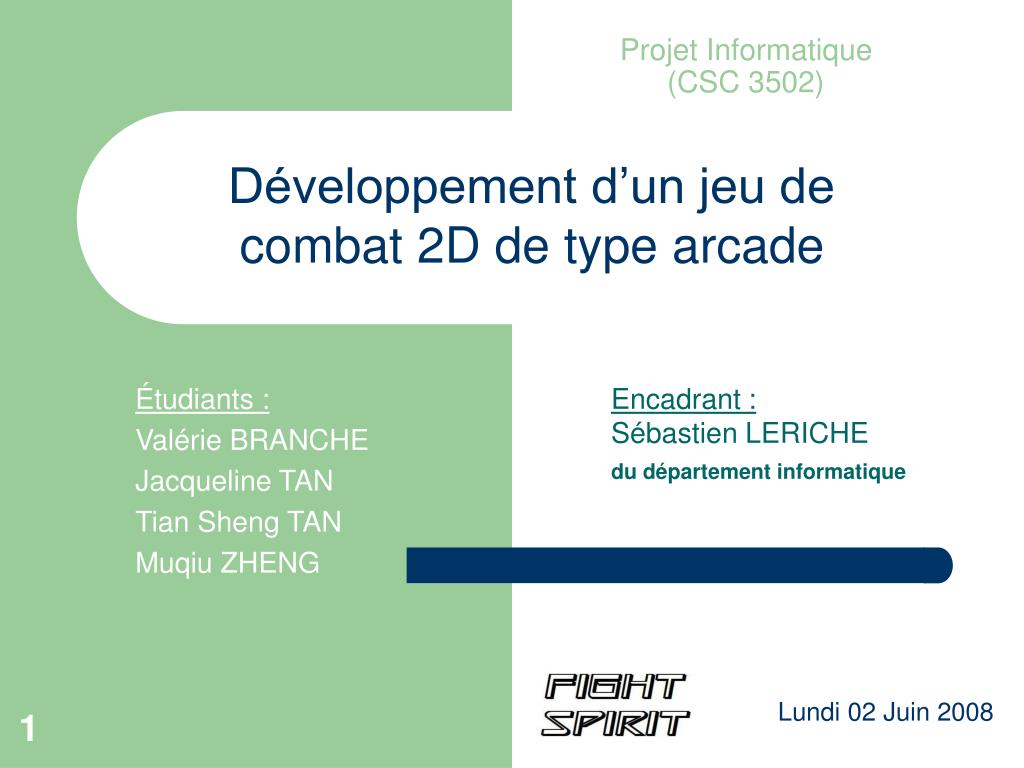 Projet Informatique
(CSC 3502)

Développement d’un jeu de combat 2D de type arcade

Étudiants :
Valérie BRANCHE
Jacqueline TAN
Tian Sheng TAN
Muqiu ZHENG

Encadrant :
Sébastien LERICHE
du département informatique

FIGHT
SPIRIT

Lundi 02 Juin 2008

1